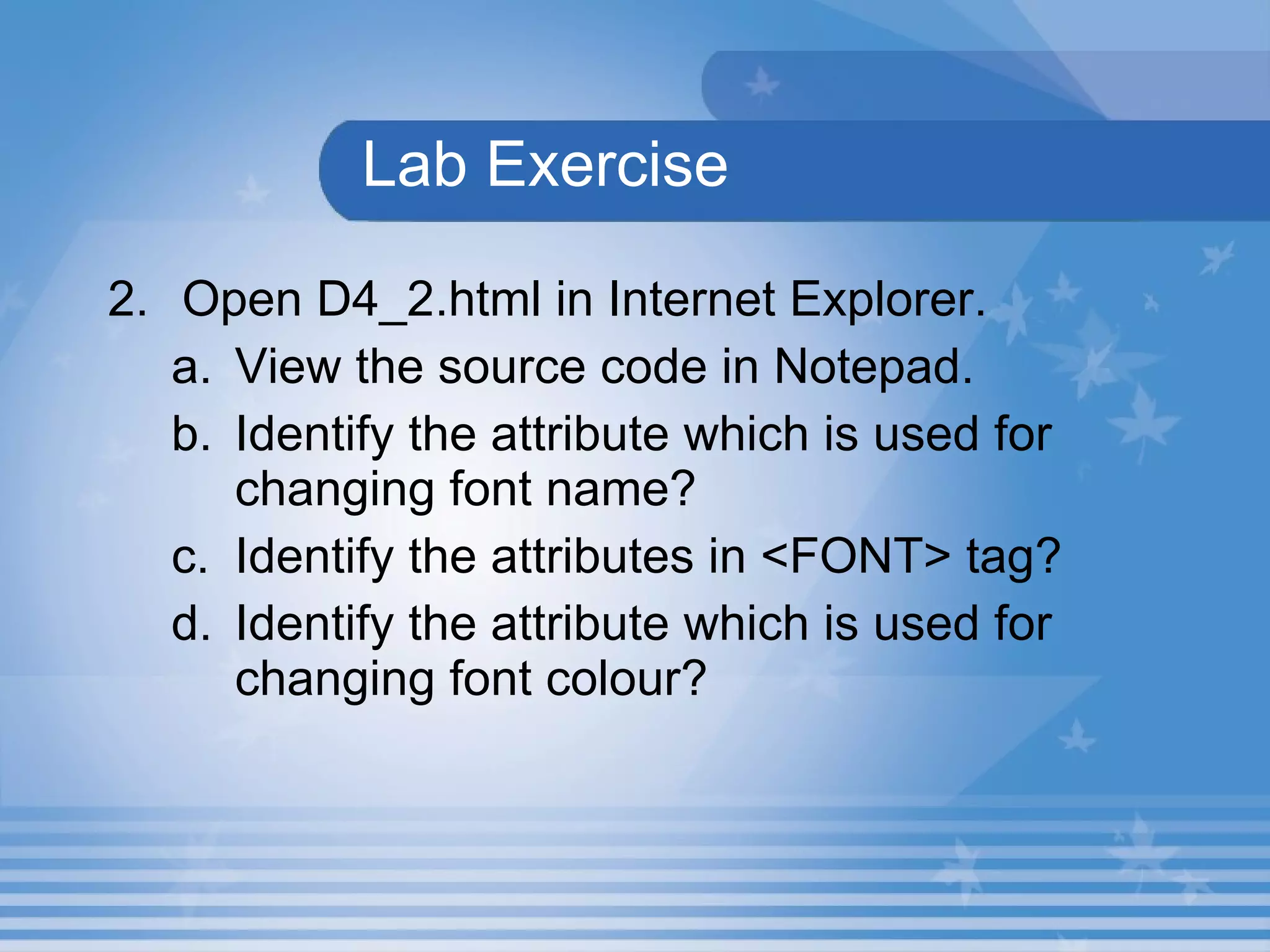 Lab Exercise

2. Open D4_2.html in Internet Explorer.
a. View the source code in Notepad.
b. Identify the attribute which is used for changing font name?
c. Identify the attributes in <FONT> tag?
d. Identify the attribute which is used for changing font colour?